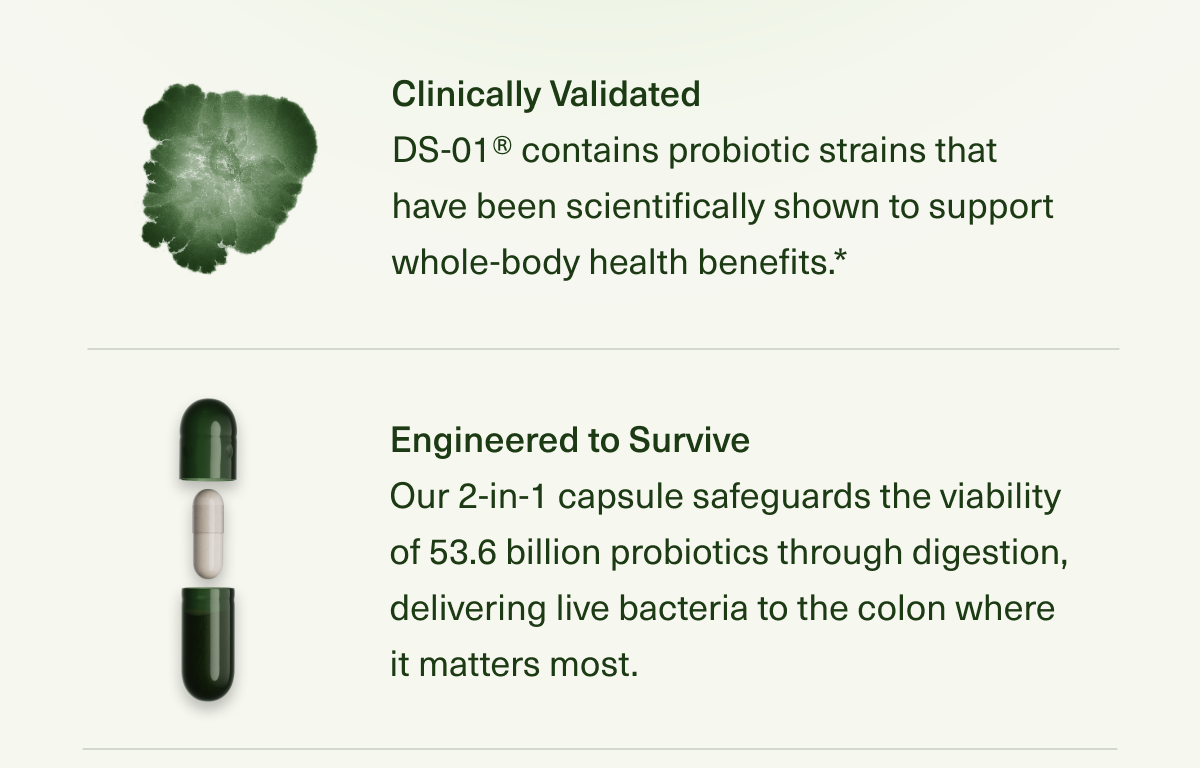 Clinically Validated
DS-01® contains probiotic strains that have been scientifically shown to support whole-body health benefits.*

Engineered to Survive
Our 2-in-1 capsule safeguards the viability of 53.6 billion probiotics through digestion, delivering live bacteria to the colon where it matters most.